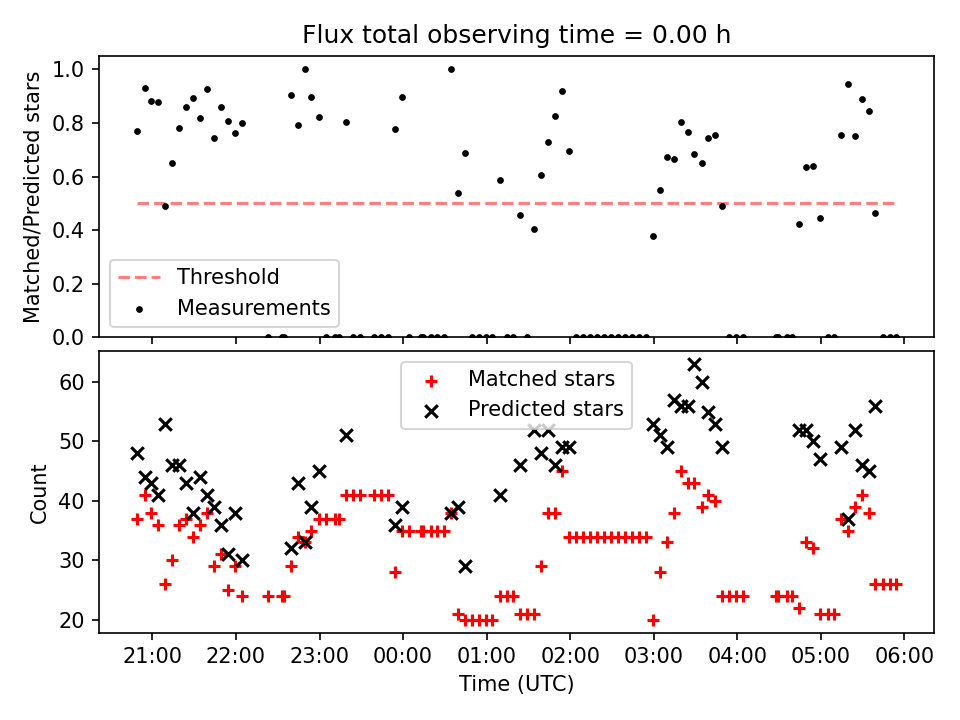 Flux total observing time = 0.00 h

Matched/Predicted stars

1.0
0.8
0.6
0.4
0.2
0.0

Threshold
Measurements

Count

60
50
40
30
20

Matched stars
Predicted stars

21:00 22:00 23:00 00:00 01:00 02:00 03:00 04:00 05:00 06:00

Time (UTC)